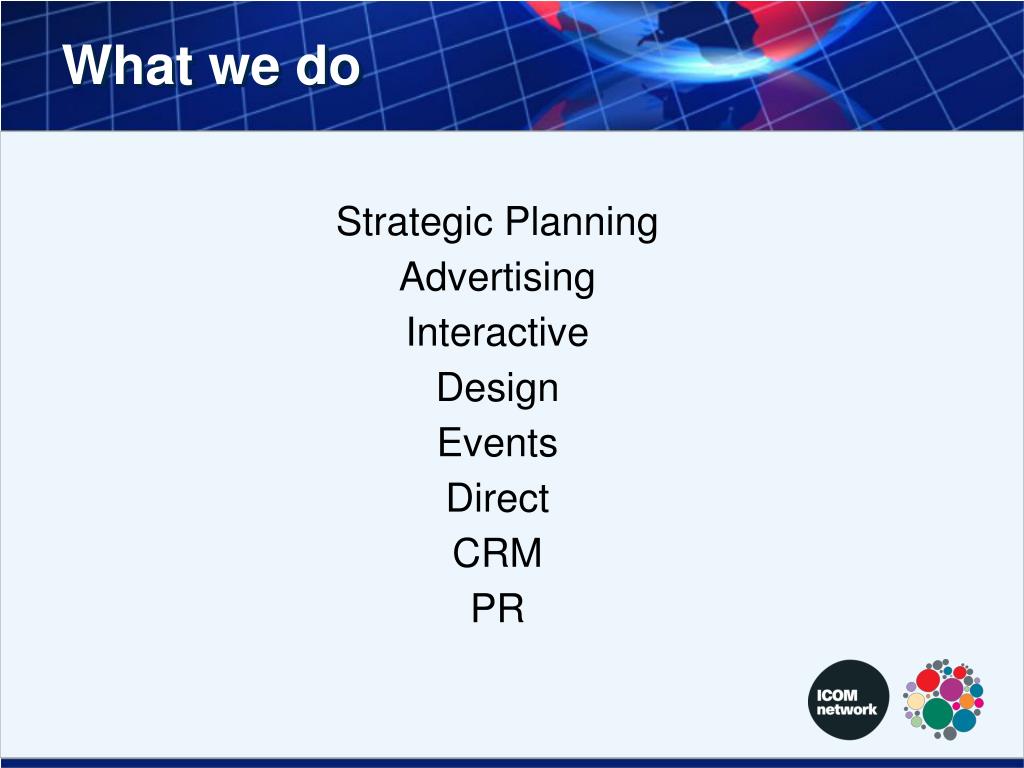 What we do

Strategic Planning
Advertising
Interactive
Design
Events
Direct
CRM
PR

ICOM network